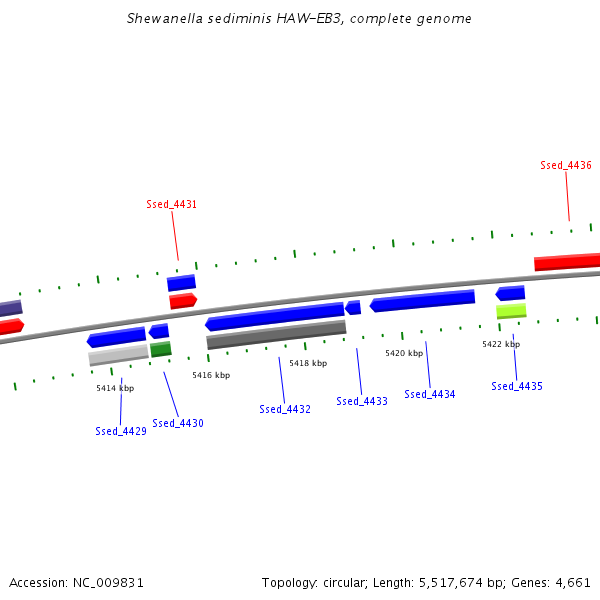 Shewanella sediminis HAW-EB3, complete genome

Ssed_4436

Ssed_4431

5414 kbp

5416 kbp

5418 kbp

5420 kbp

5422 kbp

Ssed_4429

Ssed_4430

Ssed_4432

Ssed_4433

Ssed_4434

Ssed_4435

Accession: NC_009831

Topology: circular; Length: 5,517,674 bp; Genes: 4,661